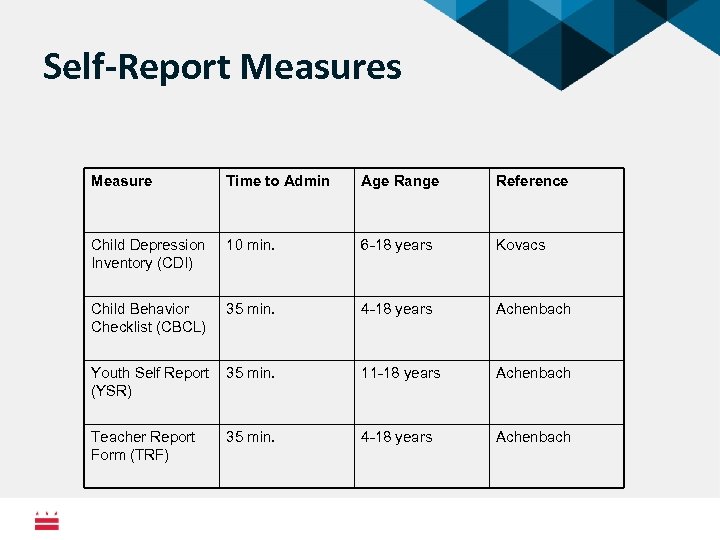 Self-Report Measures

| Measure | Time to Admin | Age Range | Reference |
|---|---|---|---|
| Child Depression Inventory (CDI) | 10 min. | 6-18 years | Kovacs |
| Child Behavior Checklist (CBCL) | 35 min. | 4-18 years | Achenbach |
| Youth Self Report (YSR) | 35 min. | 11-18 years | Achenbach |
| Teacher Report Form (TRF) | 35 min. | 4-18 years | Achenbach |